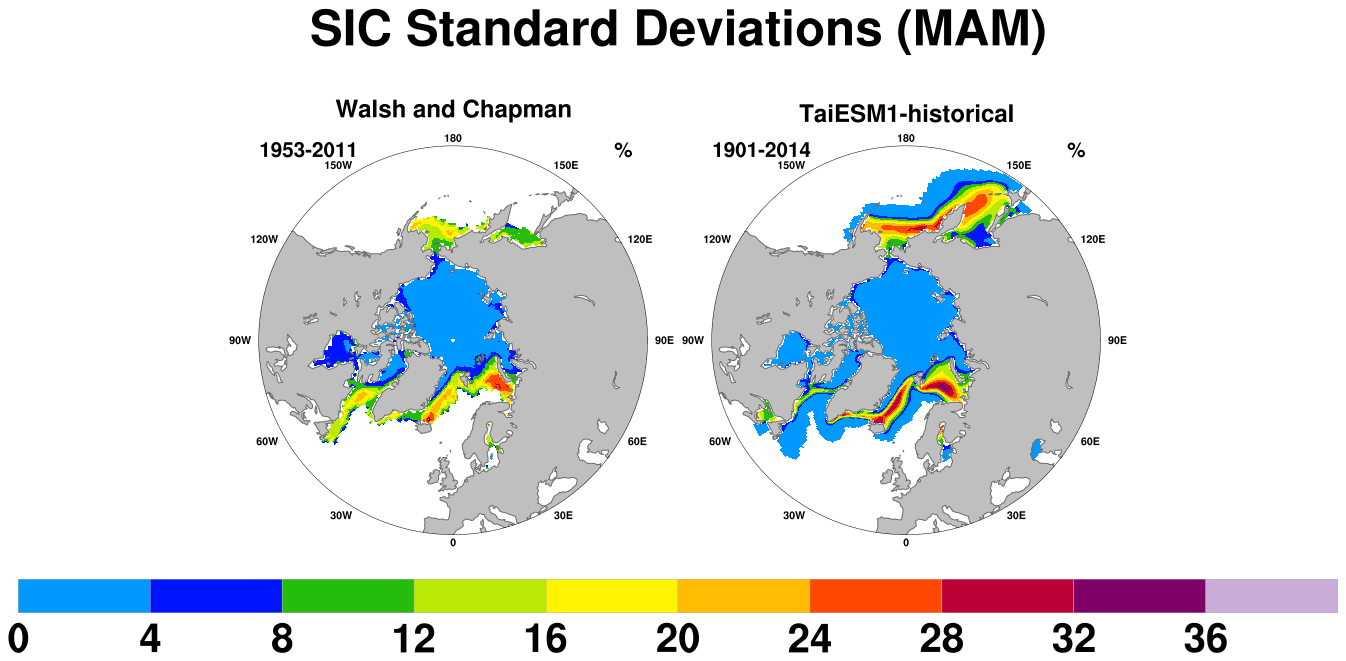 SIC Standard Deviations (MAM)

Walsh and Chapman

1953-2011

%

180
150W
150E
120W
120E
90W
90E
60W
60E
30W
30E
0

TaiESM1-historical

1901-2014

%

180
150W
150E
120W
120E
90W
90E
60W
60E
30W
30E
0

0 4 8 12 16 20 24 28 32 36